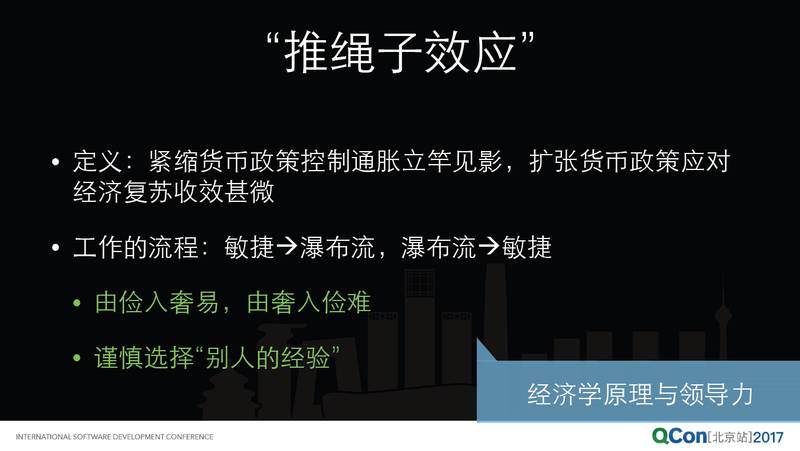 “推绳子效应”

• 定义：紧缩货币政策控制通胀立竿见影，扩张货币政策应对经济复苏收效甚微

• 工作的流程：敏捷→瀑布流，瀑布流→敏捷

• 由俭入奢易，由奢入俭难

• 谨慎选择“别人的经验”

经济学原理与领导力

INTERNATIONAL SOFTWARE DEVELOPMENT CONFERENCE

QCon[北京站]2017